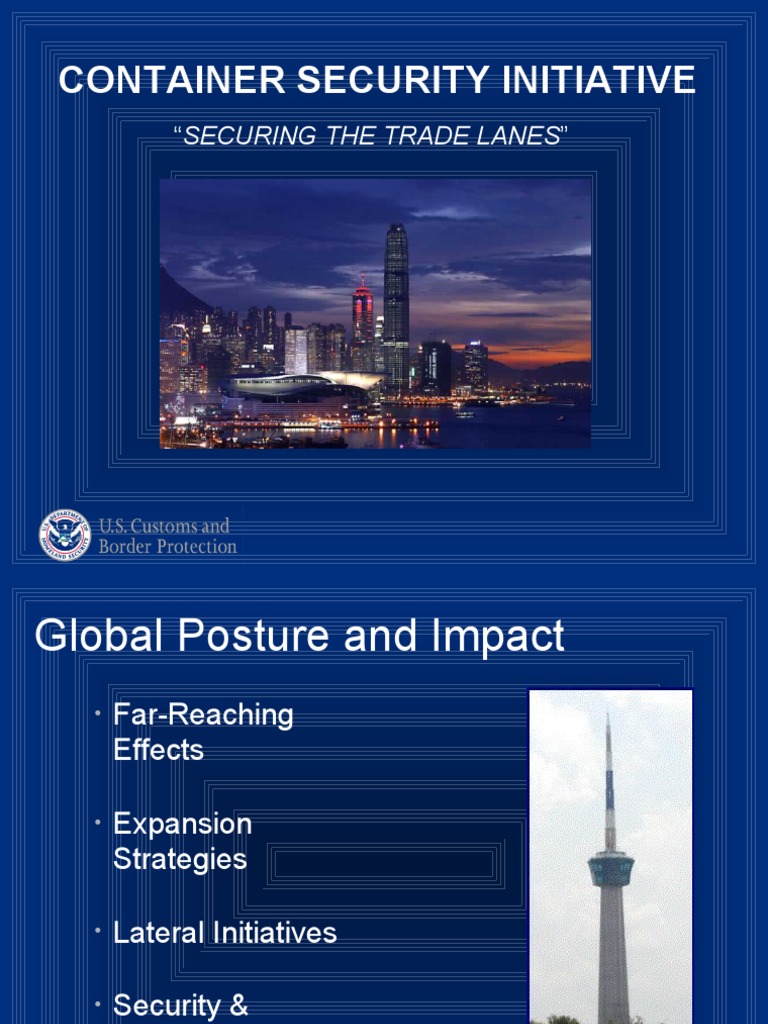 CONTAINER SECURITY INITIATIVE

"SECURING THE TRADE LANES"

U.S. Customs and Border Protection

Global Posture and Impact

• Far-Reaching Effects

• Expansion Strategies

• Lateral Initiatives

• Security &